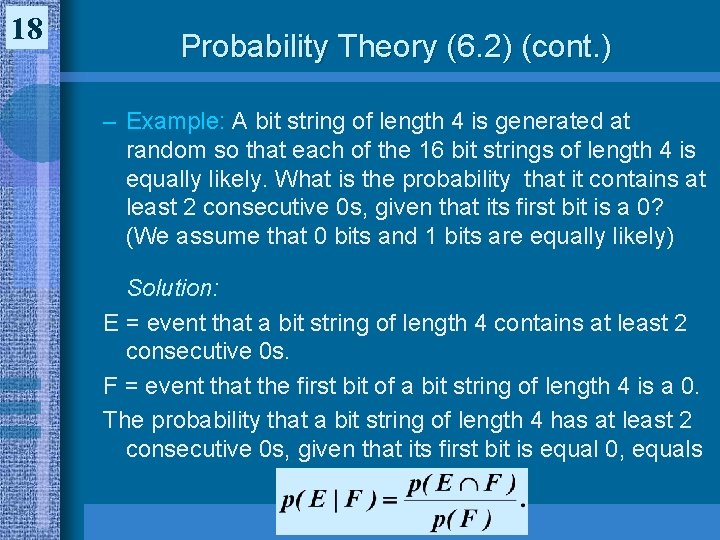 18

Probability Theory (6.2) (cont.)

– Example: A bit string of length 4 is generated at random so that each of the 16 bit strings of length 4 is equally likely. What is the probability that it contains at least 2 consecutive 0s, given that its first bit is a 0? (We assume that 0 bits and 1 bits are equally likely)

Solution:

E = event that a bit string of length 4 contains at least 2 consecutive 0s.

F = event that the first bit of a bit string of length 4 is a 0.

The probability that a bit string of length 4 has at least 2 consecutive 0s, given that its first bit is equal 0, equals

$p(E \mid F) = \frac{p(E \cap F)}{p(F)}.$